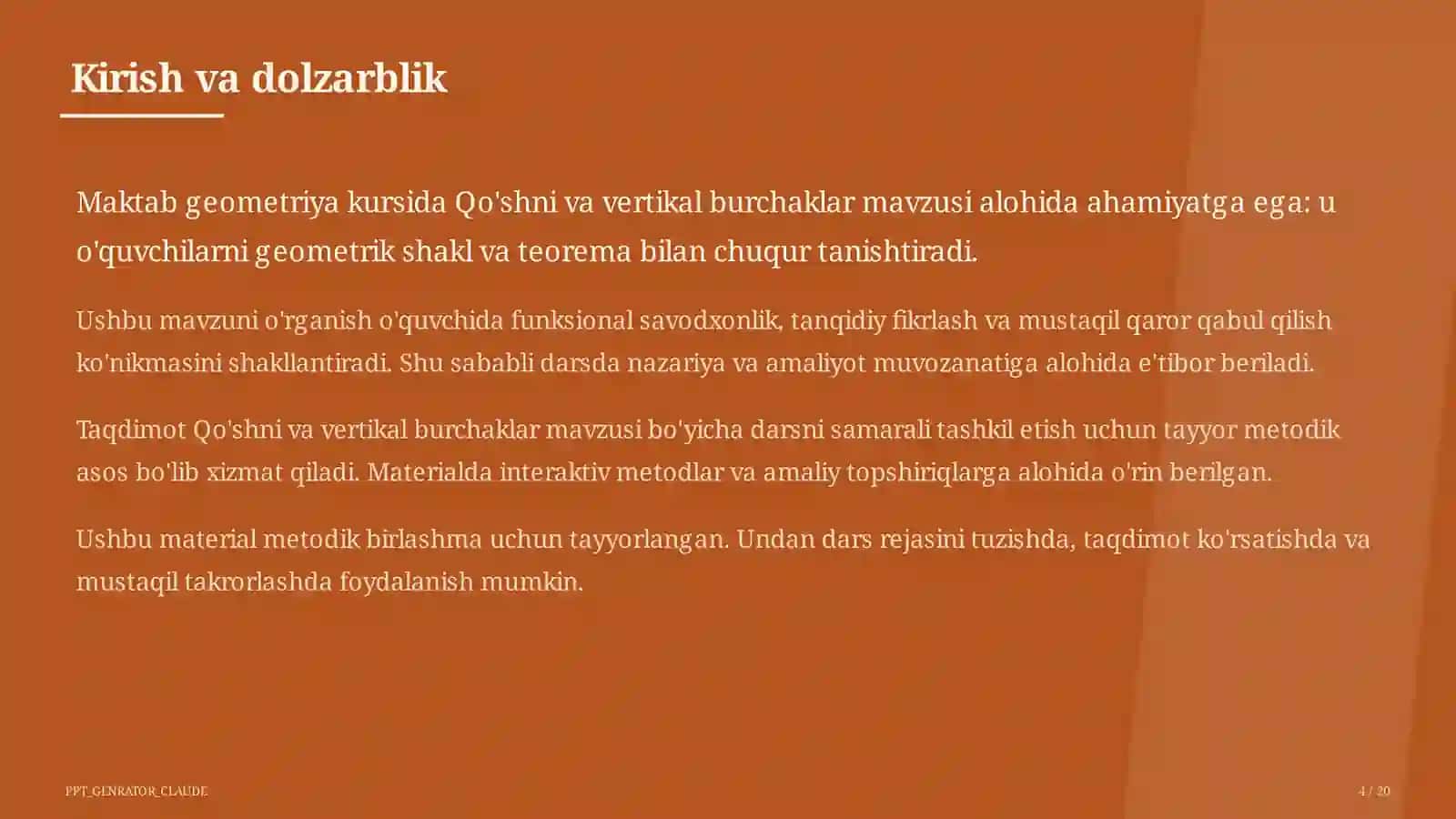 Kirish va dolzarblik

Maktab geometriya kursida Qo'shni va vertikal burchaklar mavzusi alohida ahamiyatga ega: u o'quvchilarni geometrik shakl va teorema bilan chuqur tanishtiradi.

Ushbu mavzuni o'rganish o'quvchida funksional savodxonlik, tanqidiy fikrlash va mustaqil qaror qabul qilish ko'nikmasini shakllantiradi. Shu sababli darsda nazariya va amaliyot muvozanatiga alohida e'tibor beriladi.

Taqdimot Qo'shni va vertikal burchaklar mavzusi bo'yicha darsni samarali tashkil etish uchun tayyor metodik asos bo'lib xizmat qiladi. Materialda interaktiv metodlar va amaliy topshiriqlarga alohida o'rin berilgan.

Ushbu material metodik birlashma uchun tayyorlangan. Undan dars rejasini tuzishda, taqdimot ko'rsatishda va mustaqil takrorlashda foydalanish mumkin.

PPT_GENRATOR_CLAUDE

4 / 20